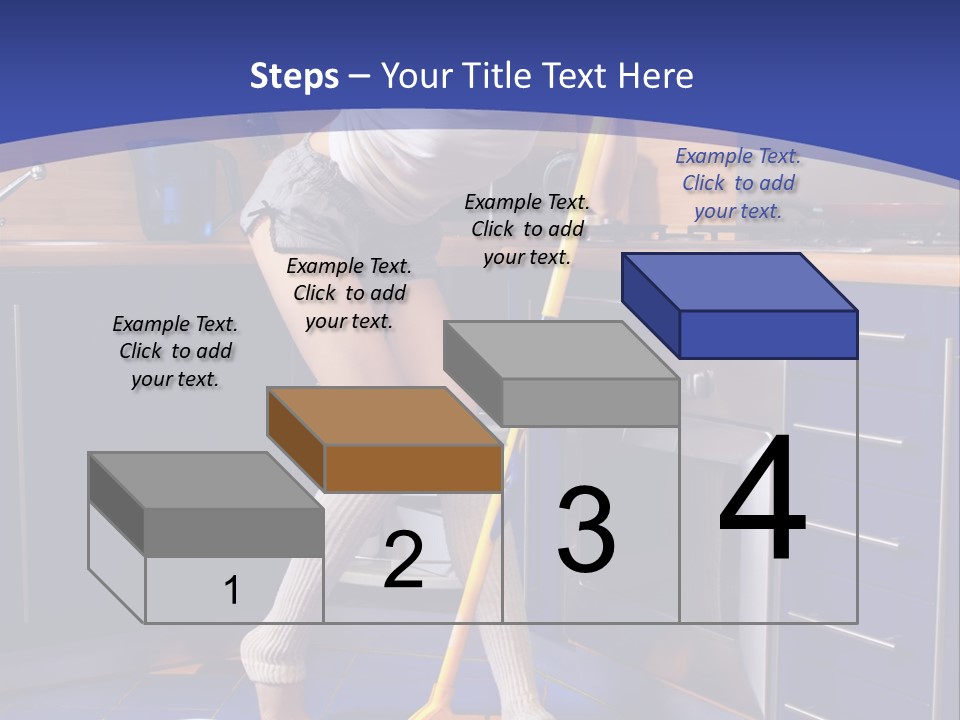 Steps – Your Title Text Here

Example Text. Click to add your text.

Example Text. Click to add your text.

Example Text. Click to add your text.

Example Text. Click to add your text.

1

2

3

4